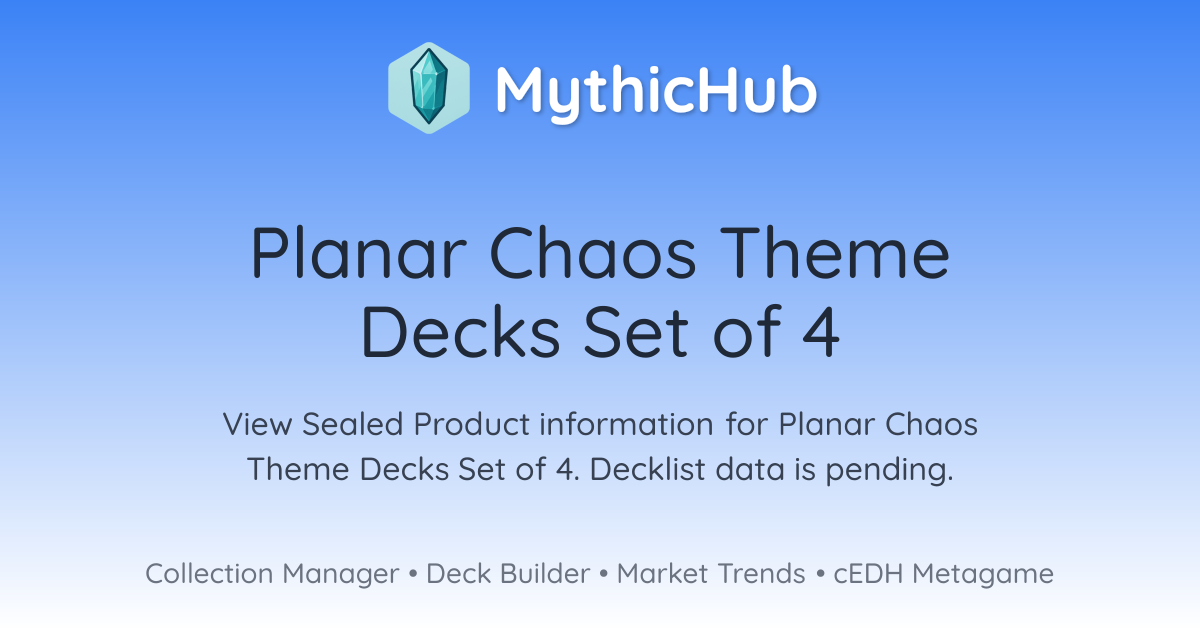 MythicHub

Planar Chaos Theme Decks Set of 4

View Sealed Product information for Planar Chaos Theme Decks Set of 4. Decklist data is pending.

Collection Manager • Deck Builder • Market Trends • cEDH Metagame